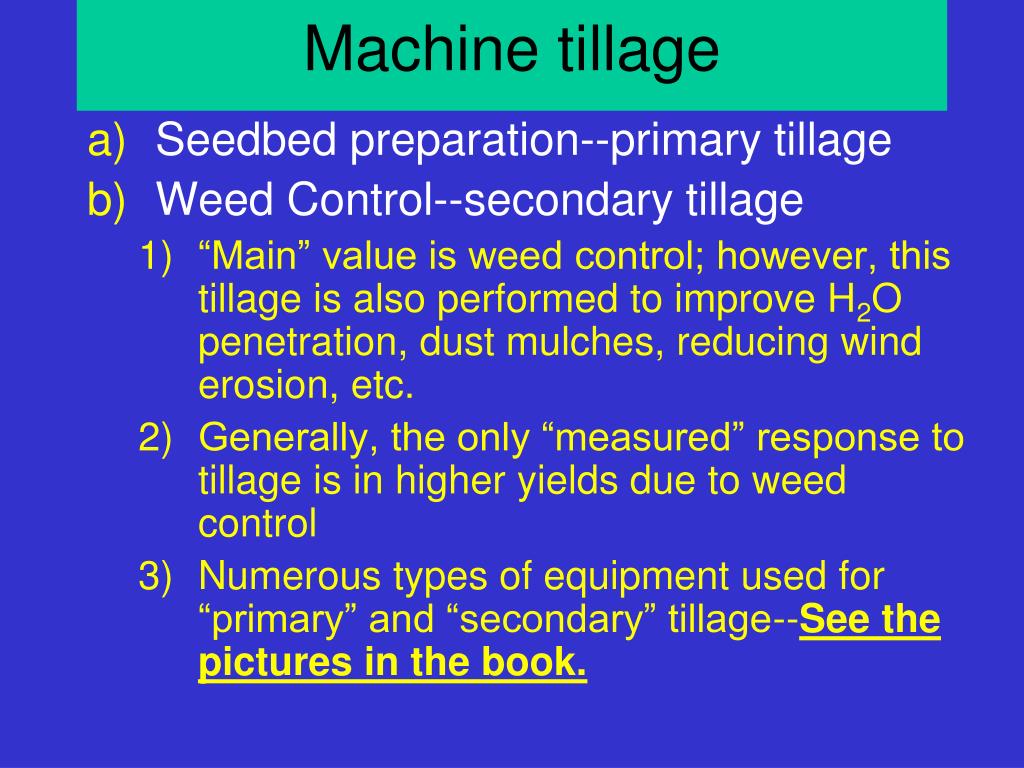 Machine tillage

a) Seedbed preparation--primary tillage

b) Weed Control--secondary tillage

1) “Main” value is weed control; however, this tillage is also performed to improve $H_2O$ penetration, dust mulches, reducing wind erosion, etc.

2) Generally, the only “measured” response to tillage is in higher yields due to weed control

3) Numerous types of equipment used for “primary” and “secondary” tillage--See the pictures in the book.